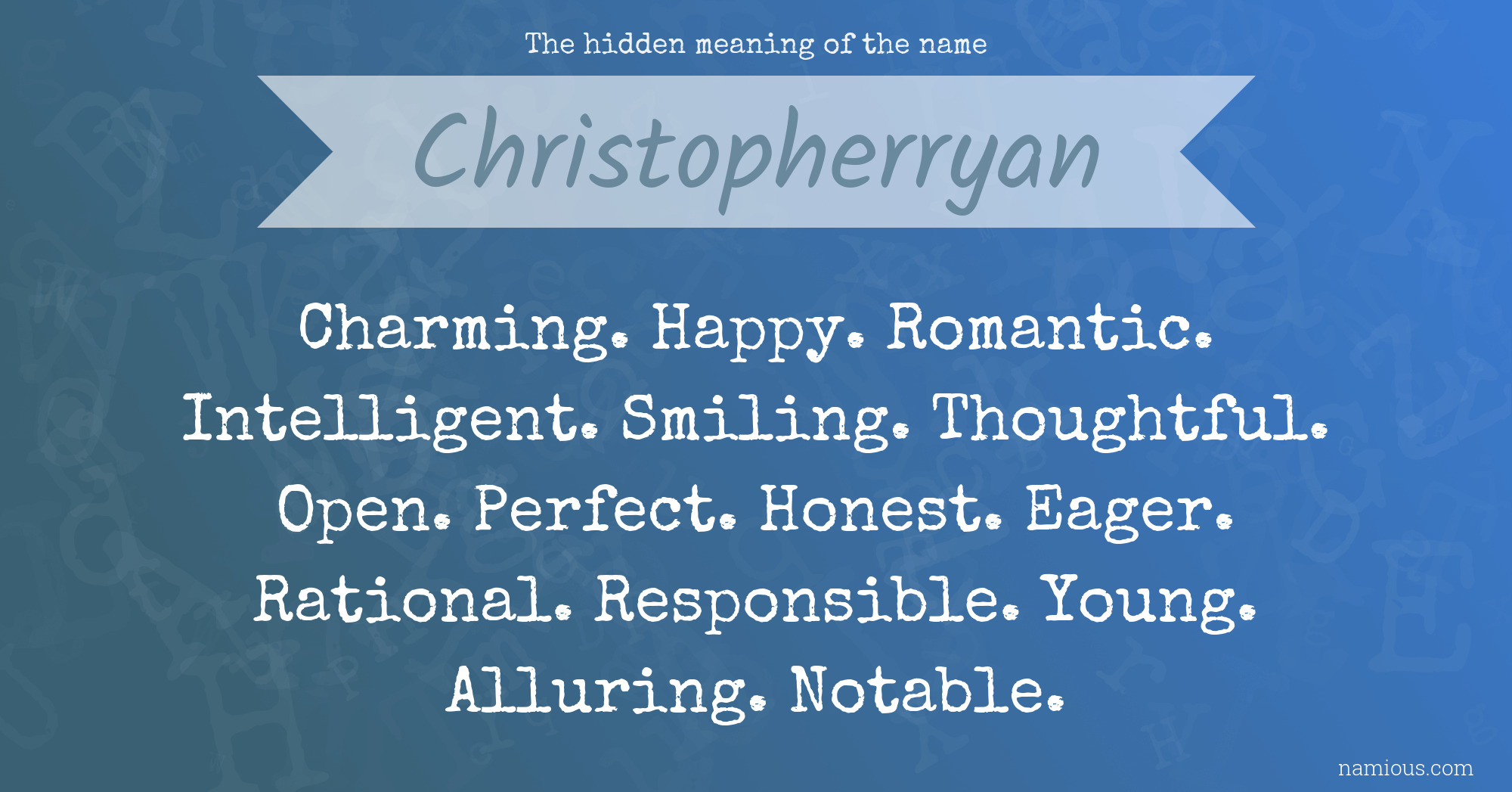 The hidden meaning of the name

Christopherryan

Charming. Happy. Romantic. Intelligent. Smiling. Thoughtful. Open. Perfect. Honest. Eager. Rational. Responsible. Young. Alluring. Notable.

namious.com